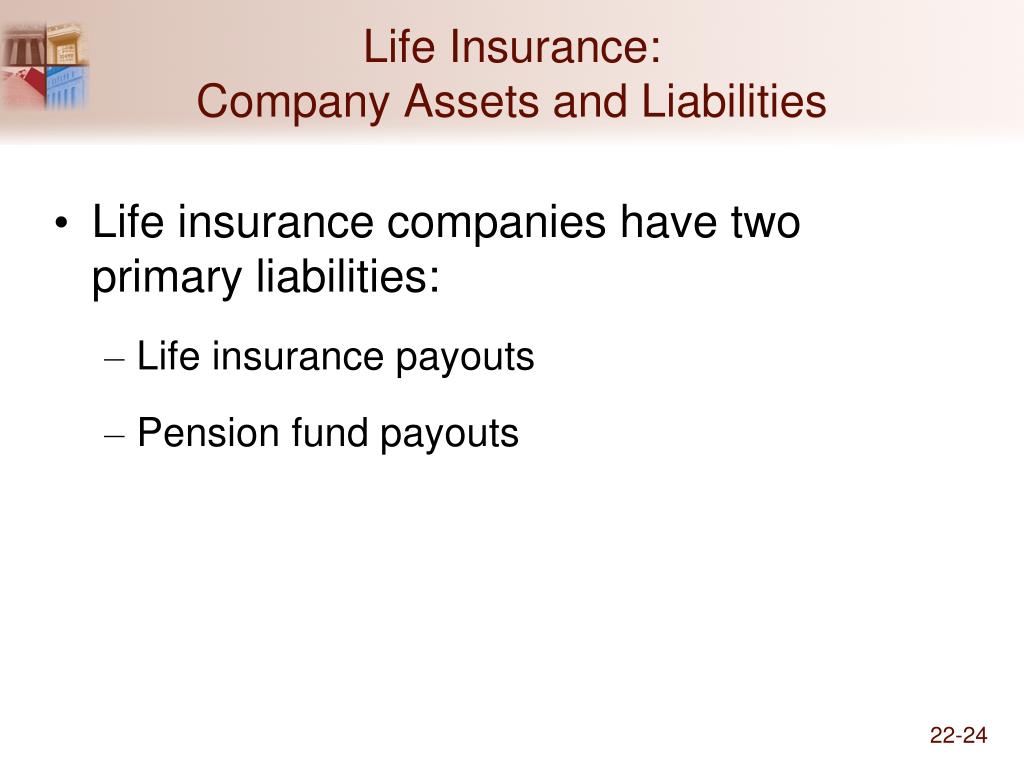 Life Insurance:
Company Assets and Liabilities

• Life insurance companies have two primary liabilities:

– Life insurance payouts

– Pension fund payouts

22-24